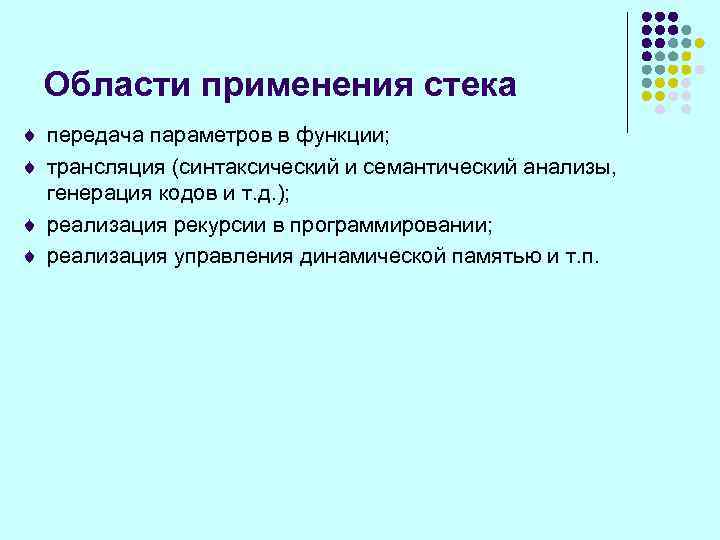 Области применения стека

♦ передача параметров в функции;
♦ трансляция (синтаксический и семантический анализы, генерация кодов и т.д.);
♦ реализация рекурсии в программировании;
♦ реализация управления динамической памятью и т.п.